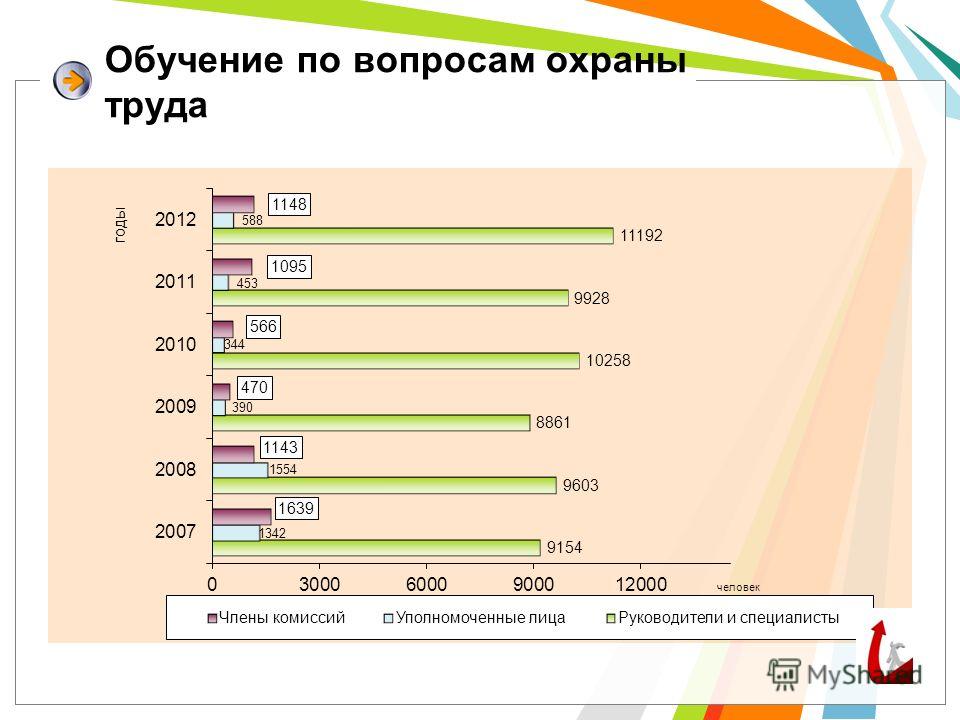 Обучение по вопросам охраны труда

годы

2012
1148
588
11192

2011
1095
453
9928

2010
566
344
10258

2009
470
390
8861

2008
1143
1554
9603

2007
1639
1342
9154

0 3000 6000 9000 12000 человек

Члены комиссий Уполномоченные лица Руководители и специалисты

MyShared